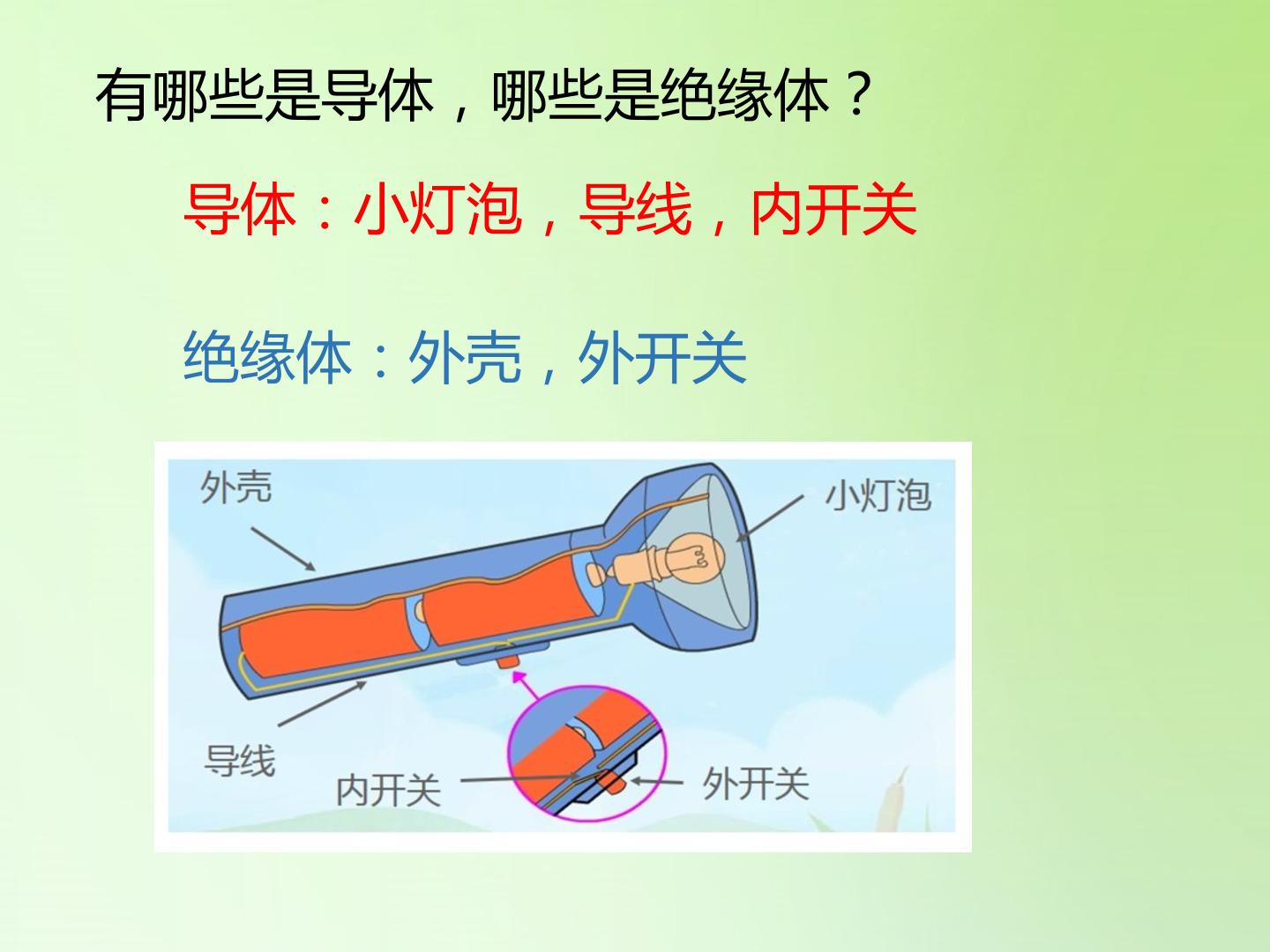 有哪些是导体，哪些是绝缘体？

导体：小灯泡，导线，内开关

绝缘体：外壳，外开关

外壳

小灯泡

导线

内开关

外开关